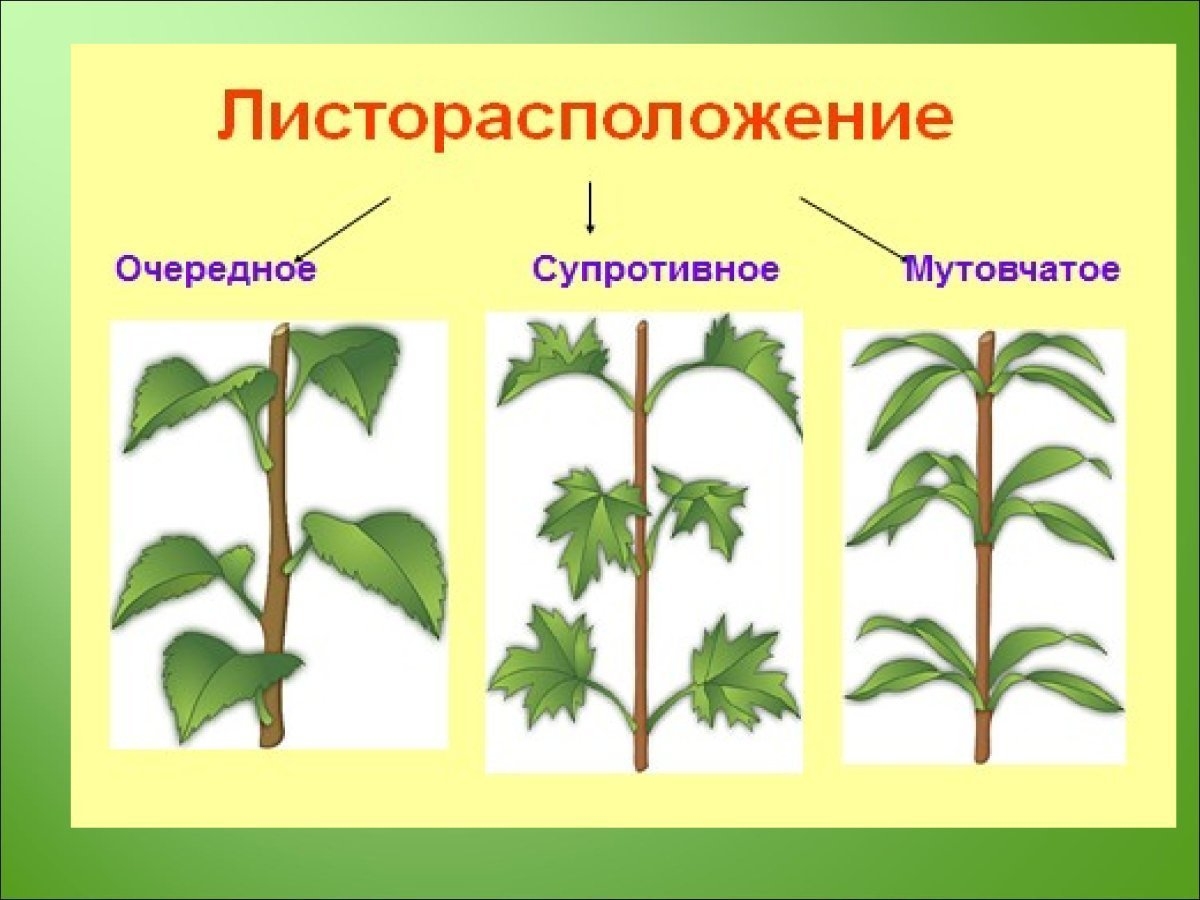 Листорасположение

Очередное

Супротивное

Мутовчатое